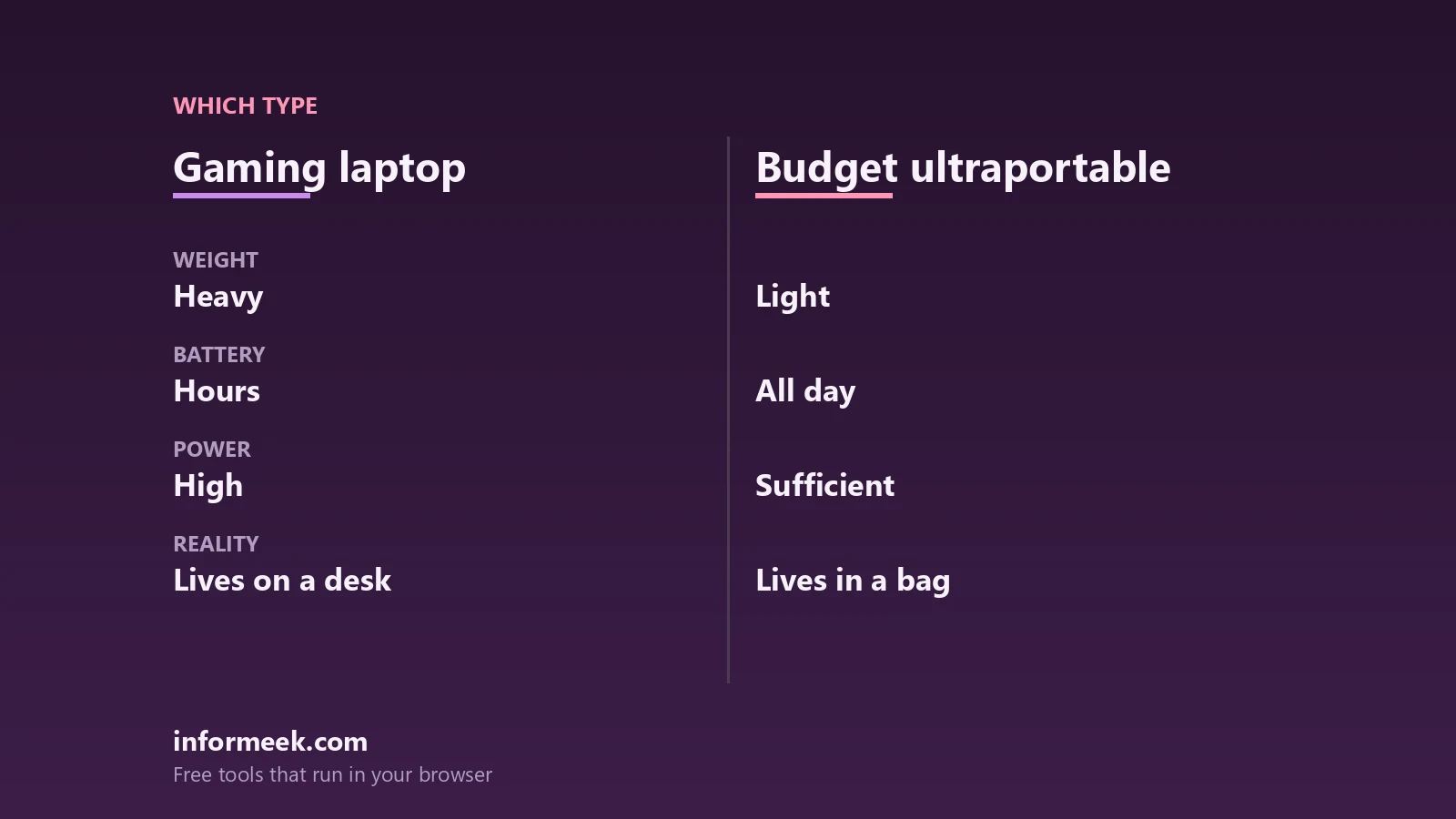 WHICH TYPE

Gaming laptop

WEIGHT
Heavy

BATTERY
Hours

POWER
High

REALITY
Lives on a desk

Budget ultraportable

Light

All day

Sufficient

Lives in a bag

informeek.com
Free tools that run in your browser